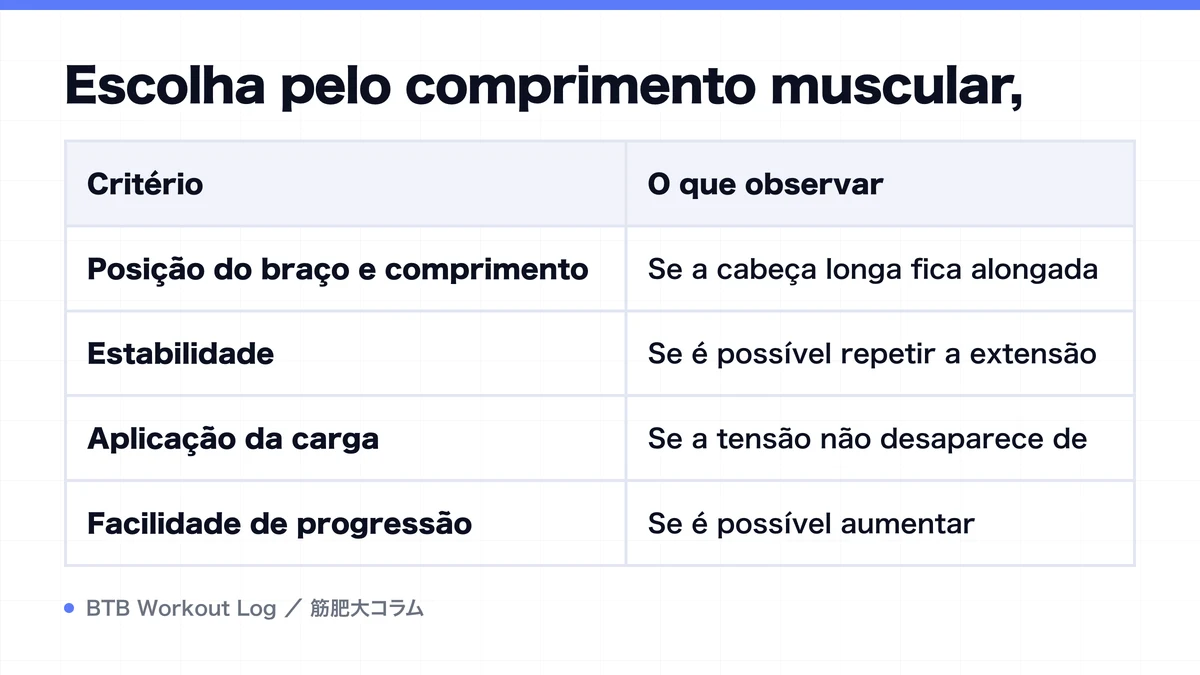 Escolha pelo comprimento muscular,

| Critério | O que observar |
|---|---|
| Posição do braço e comprimento | Se a cabeça longa fica alongada |
| Estabilidade | Se é possível repetir a extensão |
| Aplicação da carga | Se a tensão não desaparece de |
| Facilidade de progressão | Se é possível aumentar |

BTB Workout Log ／ 筋肥大コラム